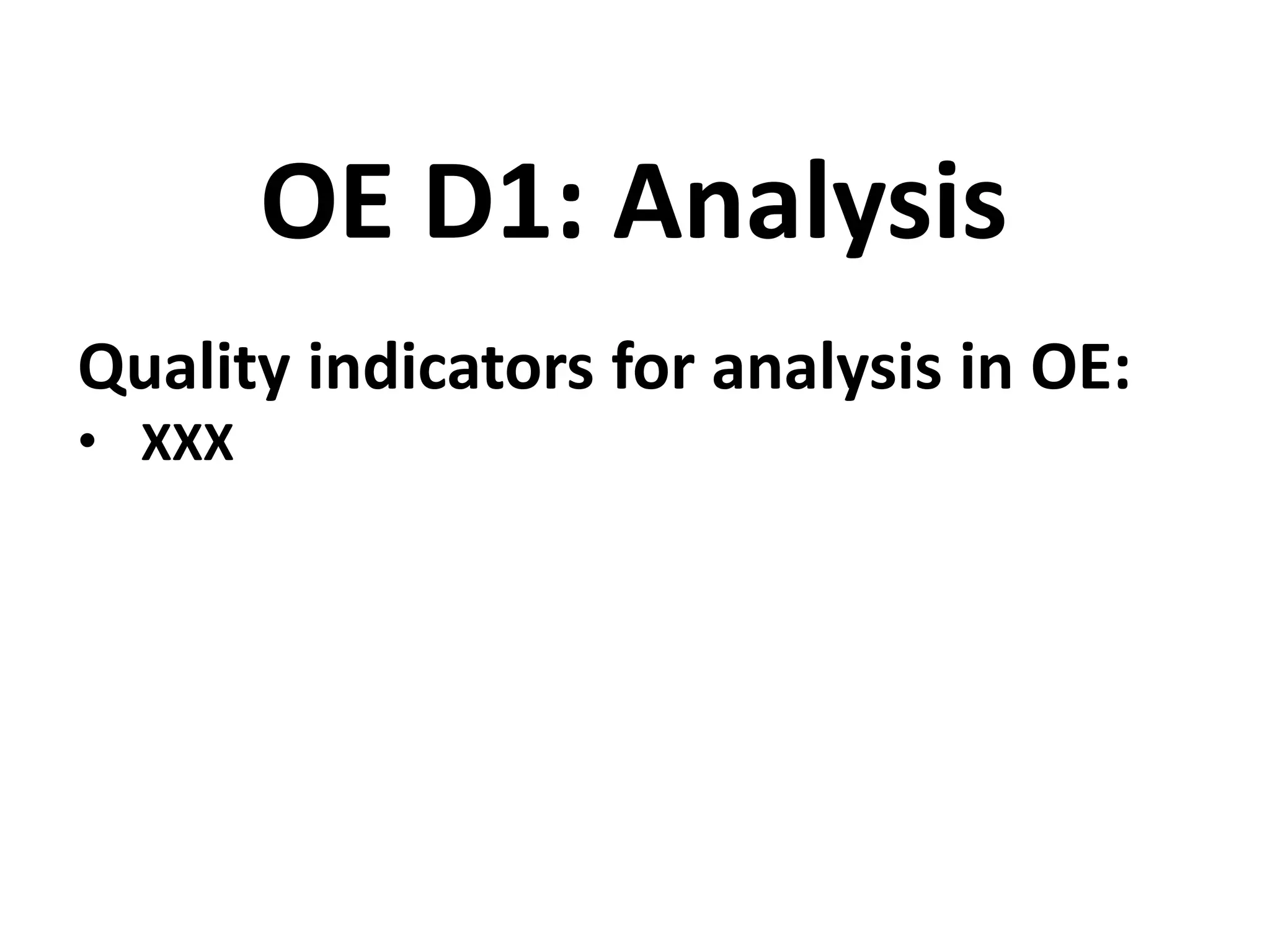 OE D1: Analysis

Quality indicators for analysis in OE:
• XXX